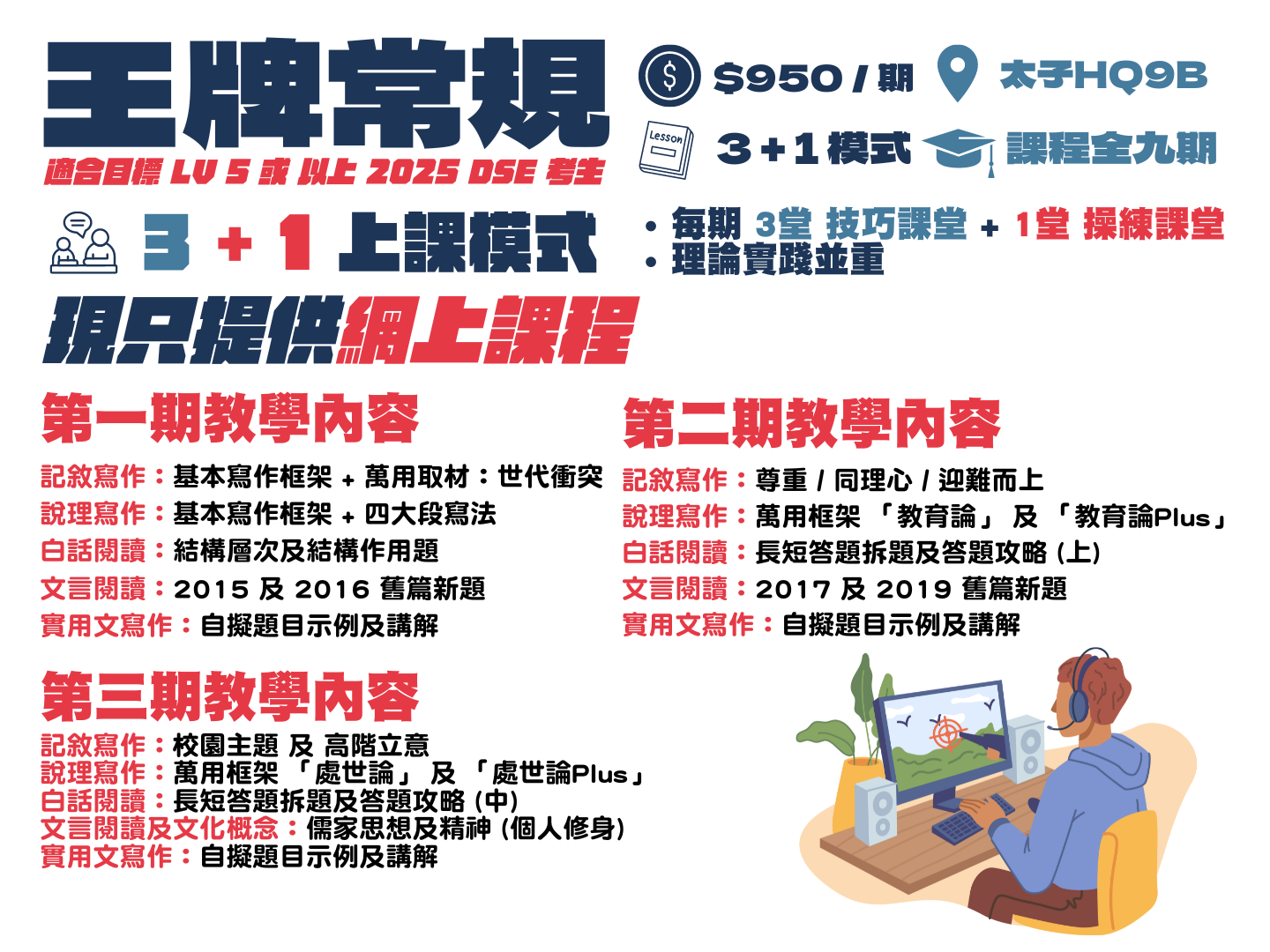 王牌常規

適合目標 LV 5 或 以上 2025 DSE 考生

$950 / 期

太子HQ9B

Lesson

3+1模式

課程全九期

3 + 1 上課模式

• 每期 3堂 技巧課堂 + 1堂 操練課堂
• 理論實踐並重

現只提供網上課程

第一期教學內容

記敘寫作：基本寫作框架 + 萬用取材：世代衝突
說理寫作：基本寫作框架 + 四大段寫法
白話閱讀：結構層次及結構作用題
文言閱讀：2015 及 2016 舊篇新題
實用文寫作：自擬題目示例及講解

第二期教學內容

記敘寫作：尊重 / 同理心 / 迎難而上
說理寫作：萬用框架 「教育論」 及 「教育論Plus」
白話閱讀：長短答題拆題及答題攻略 (上)
文言閱讀：2017 及 2019 舊篇新題
實用文寫作：自擬題目示例及講解

第三期教學內容

記敘寫作：校園主題 及 高階立意
說理寫作：萬用框架 「處世論」 及 「處世論Plus」
白話閱讀：長短答題拆題及答題攻略 (中)
文言閱讀及文化概念：儒家思想及精神 (個人修身)
實用文寫作：自擬題目示例及講解